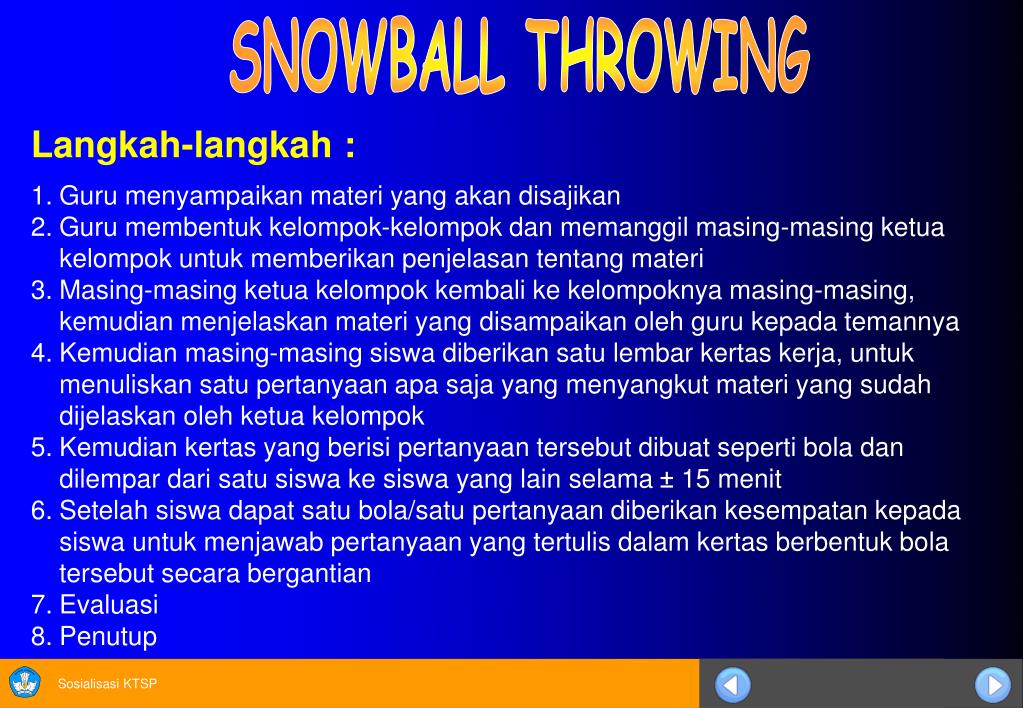 SNOWBALL THROWING

Langkah-langkah :

1. Guru menyampaikan materi yang akan disajikan
2. Guru membentuk kelompok-kelompok dan memanggil masing-masing ketua kelompok untuk memberikan penjelasan tentang materi
3. Masing-masing ketua kelompok kembali ke kelompoknya masing-masing, kemudian menjelaskan materi yang disampaikan oleh guru kepada temannya
4. Kemudian masing-masing siswa diberikan satu lembar kertas kerja, untuk menuliskan satu pertanyaan apa saja yang menyangkut materi yang sudah dijelaskan oleh ketua kelompok
5. Kemudian kertas yang berisi pertanyaan tersebut dibuat seperti bola dan dilempar dari satu siswa ke siswa yang lain selama ± 15 menit
6. Setelah siswa dapat satu bola/satu pertanyaan diberikan kesempatan kepada siswa untuk menjawab pertanyaan yang tertulis dalam kertas berbentuk bola tersebut secara bergantian
7. Evaluasi
8. Penutup

Sosialisasi KTSP